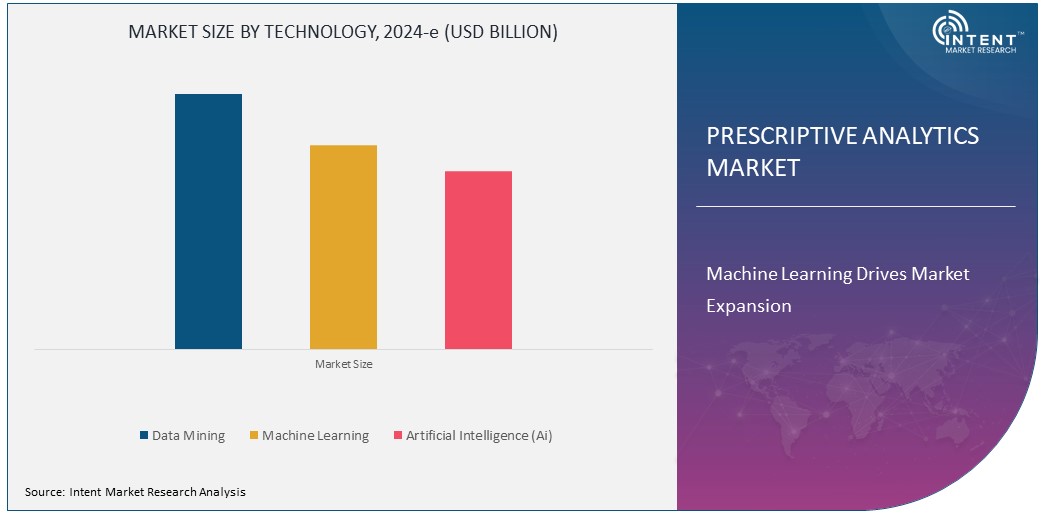 MARKET SIZE BY TECHNOLOGY, 2024-e (USD BILLION)

Market Size

Data Mining
Machine Learning
Artificial Intelligence (Ai)

Source: Intent Market Research Analysis

INTENT™
MARKET RESEARCH

PRESCRIPTIVE ANALYTICS MARKET

Machine Learning Drives Market Expansion